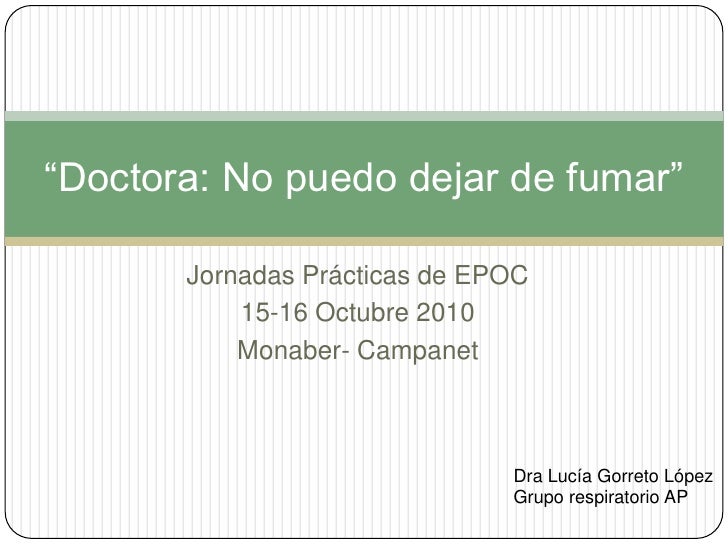 “Doctora: No puedo dejar de fumar”

Jornadas Prácticas de EPOC
15-16 Octubre 2010
Monaber- Campanet

Dra Lucía Gorreto López
Grupo respiratorio AP